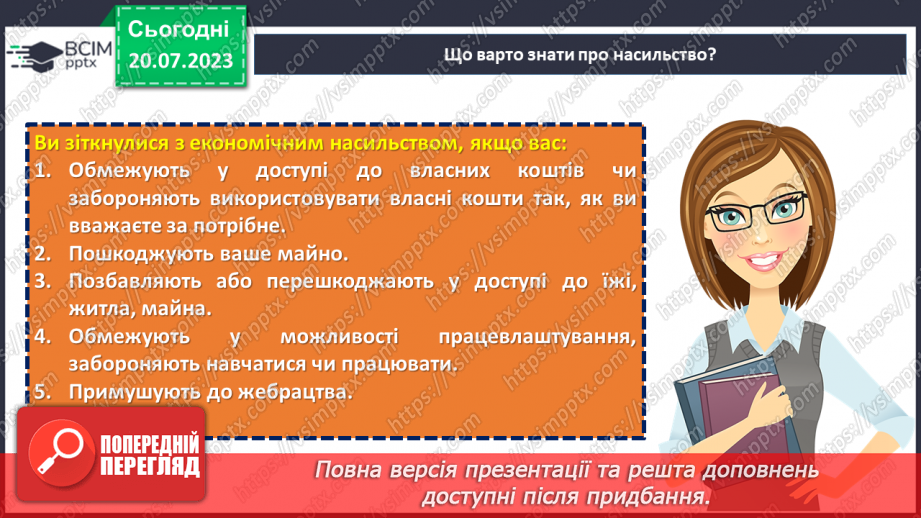 ВСІМ pptx

Сьогодні 20.07.2023

Що варто знати про насильство?

Ви зіткнулися з економічним насильством, якщо вас:

1. Обмежують у доступі до власних коштів чи забороняють використовувати власні кошти так, як ви вважаєте за потрібне.
2. Пошкоджують ваше майно.
3. Позбавляють або перешкоджають у доступі до їжі, житла, майна.
4. Обмежують у можливості працевлаштування, забороняють навчатися чи працювати.
5. Примушують до жебрацтва.

ПОПЕРЕДНІЙ ПЕРЕГЛЯД

Повна версія презентації та решта доповнень доступні після придбання.

https://vsimpptx.com